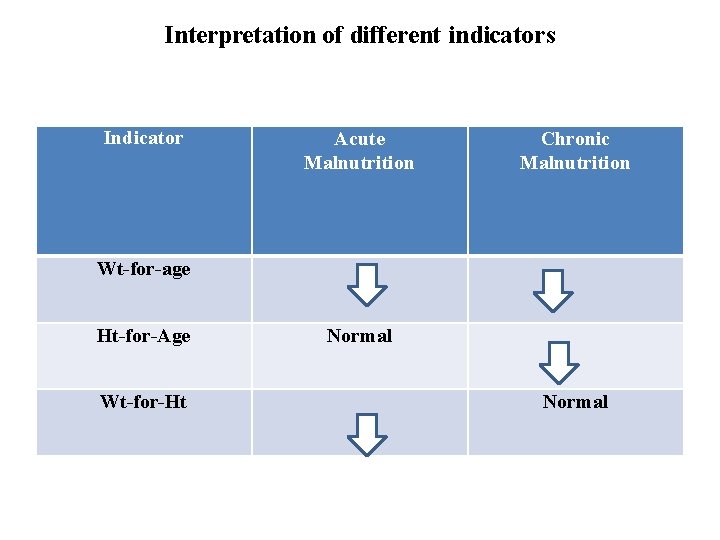 Interpretation of different indicators

| Indicator | Acute Malnutrition | Chronic Malnutrition |
|---|---|---|
| Wt-for-age | | |
| Ht-for-Age | Normal | |
| Wt-for-Ht | | Normal |